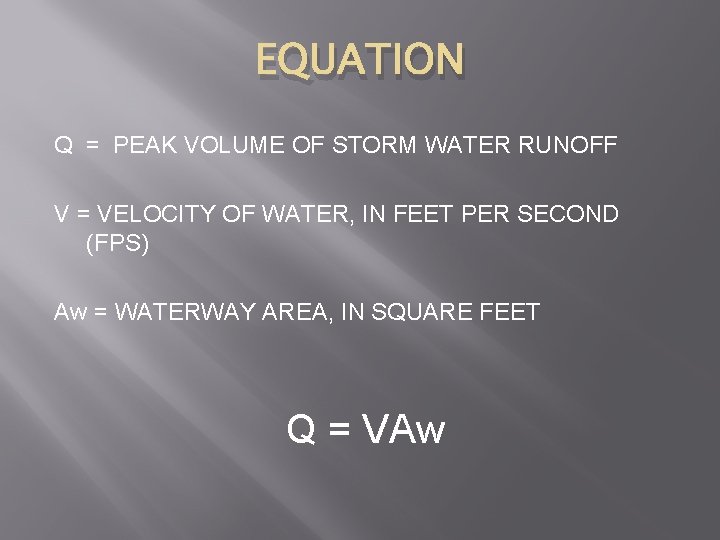 EQUATION

Q = PEAK VOLUME OF STORM WATER RUNOFF

V = VELOCITY OF WATER, IN FEET PER SECOND (FPS)

Aw = WATERWAY AREA, IN SQUARE FEET

Q = VAw